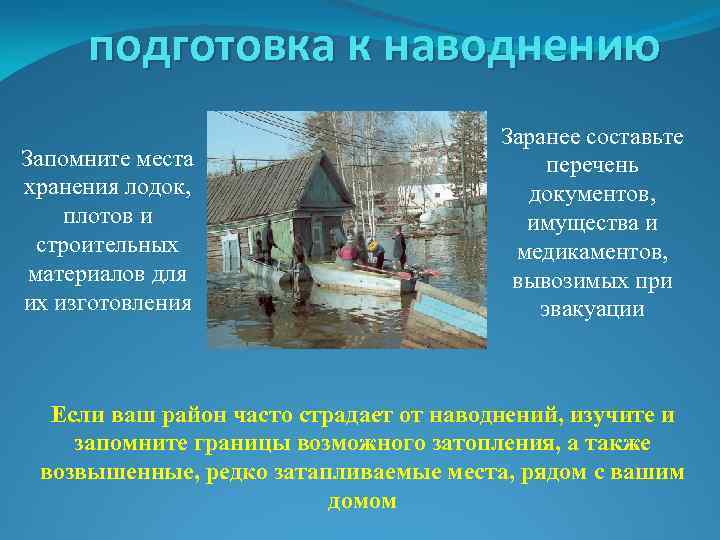 подготовка к наводнению

Запомните места хранения лодок, плотов и строительных материалов для их изготовления

Заранее составьте перечень документов, имущества и медикаментов, вывозимых при эвакуации

Если ваш район часто страдает от наводнений, изучите и запомните границы возможного затопления, а также возвышенные, редко затапливаемые места, рядом с вашим домом